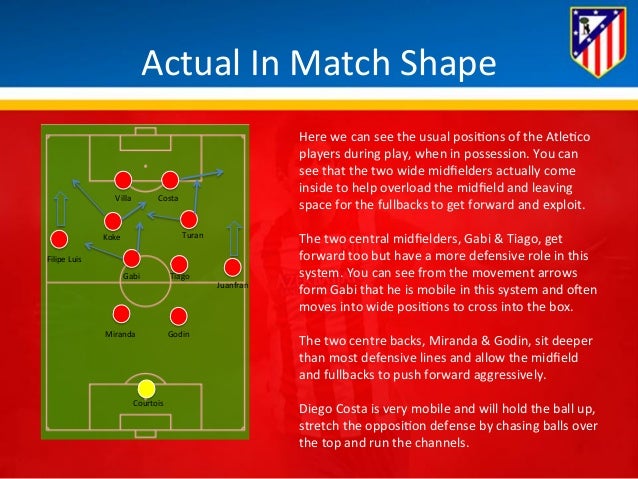 Actual In Match Shape

Villa
Costa
Koke
Turan
Filipe Luis
Gabi
Tiago
Juanfran
Miranda
Godin
Courtois

Here we can see the usual positions of the Atletico players during play, when in possession. You can see that the two wide midfielders actually come inside to help overload the midfield and leaving space for the fullbacks to get forward and exploit.

The two central midfielders, Gabi & Tiago, get forward too but have a more defensive role in this system. You can see from the movement arrows form Gabi that he is mobile in this system and often moves into wide positions to cross into the box.

The two centre backs, Miranda & Godin, sit deeper than most defensive lines and allow the midfield and fullbacks to push forward aggressively.

Diego Costa is very mobile and will hold the ball up, stretch the opposition defense by chasing balls over the top and run the channels.